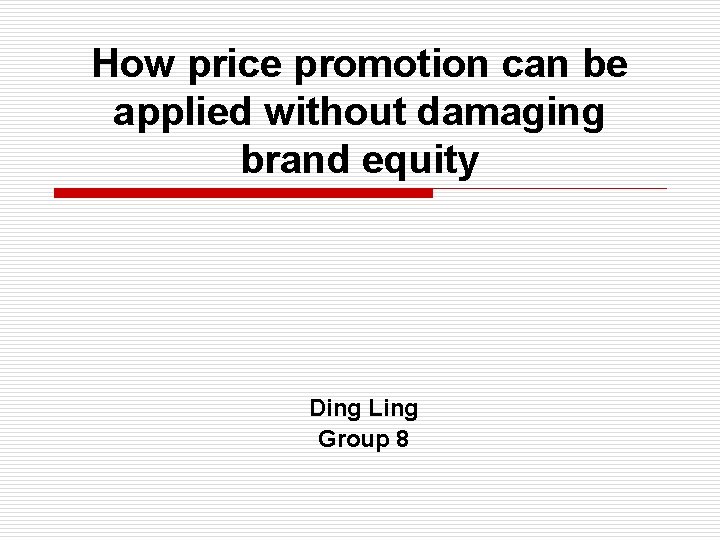 How price promotion can be applied without damaging brand equity

Ding Ling
Group 8